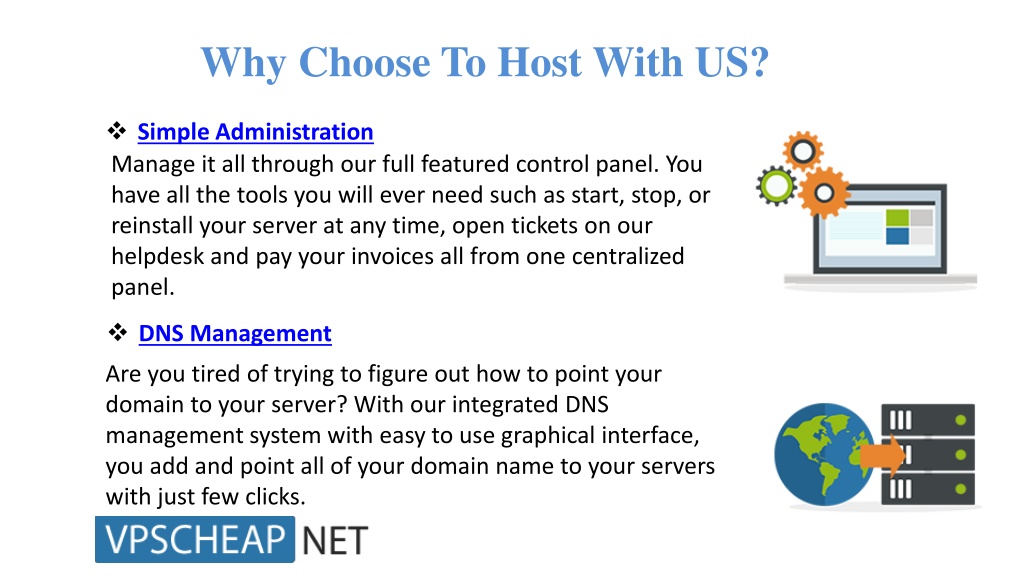 Why Choose To Host With US?

❖ Simple Administration
Manage it all through our full featured control panel. You have all the tools you will ever need such as start, stop, or reinstall your server at any time, open tickets on our helpdesk and pay your invoices all from one centralized panel.

❖ DNS Management
Are you tired of trying to figure out how to point your domain to your server? With our integrated DNS management system with easy to use graphical interface, you add and point all of your domain name to your servers with just few clicks.

VPSCHEAP NET